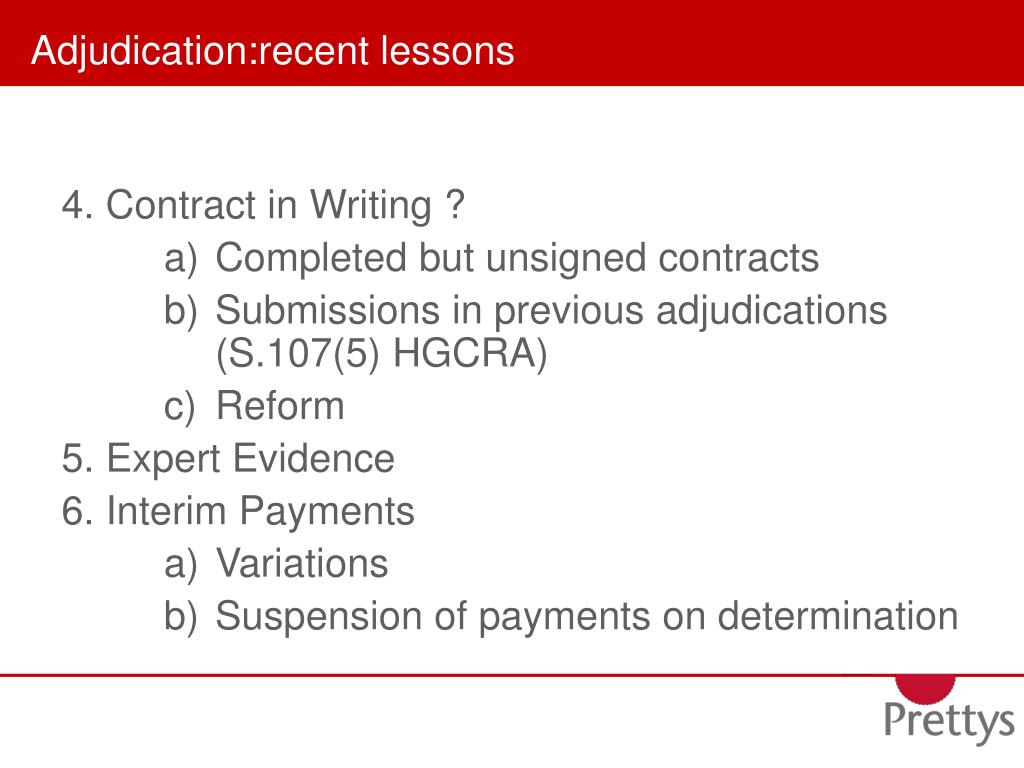 Adjudication:recent lessons

4. Contract in Writing ?
a) Completed but unsigned contracts
b) Submissions in previous adjudications (S.107(5) HGCRA)
c) Reform
5. Expert Evidence
6. Interim Payments
a) Variations
b) Suspension of payments on determination

Prettys